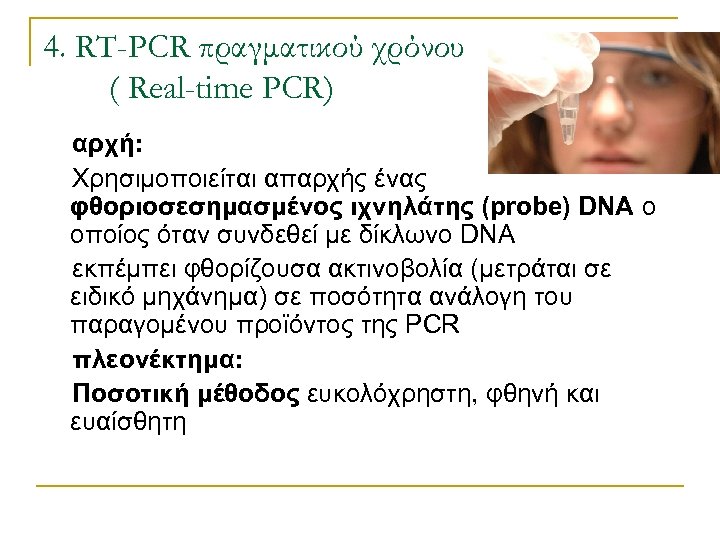 4. RT-PCR πραγματικού χρόνου
( Real-time PCR)

αρχή:

Χρησιμοποιείται απαρχής ένας φθοριοσεσημασμένος ιχνηλάτης (probe) DNA ο οποίος όταν συνδεθεί με δίκλωνο DNA

εκπέμπει φθορίζουσα ακτινοβολία (μετράται σε ειδικό μηχάνημα) σε ποσότητα ανάλογη του παραγομένου προϊόντος της PCR

πλεονέκτημα:

Ποσοτική μέθοδος ευκολόχρηστη, φθηνή και ευαίσθητη